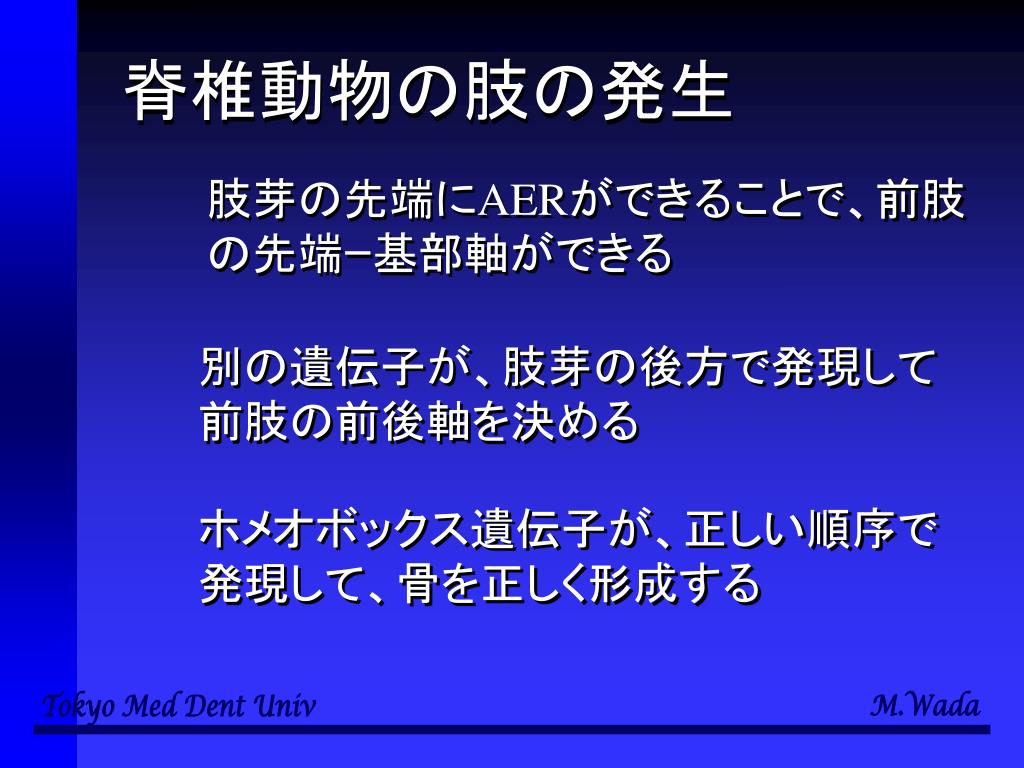 脊椎動物の肢の発生

肢芽の先端にAERができることで、前肢の先端−基部軸ができる

別の遺伝子が、肢芽の後方で発現して前肢の前後軸を決める

ホメオボックス遺伝子が、正しい順序で発現して、骨を正しく形成する

Tokyo Med Dent Univ

M.Wada